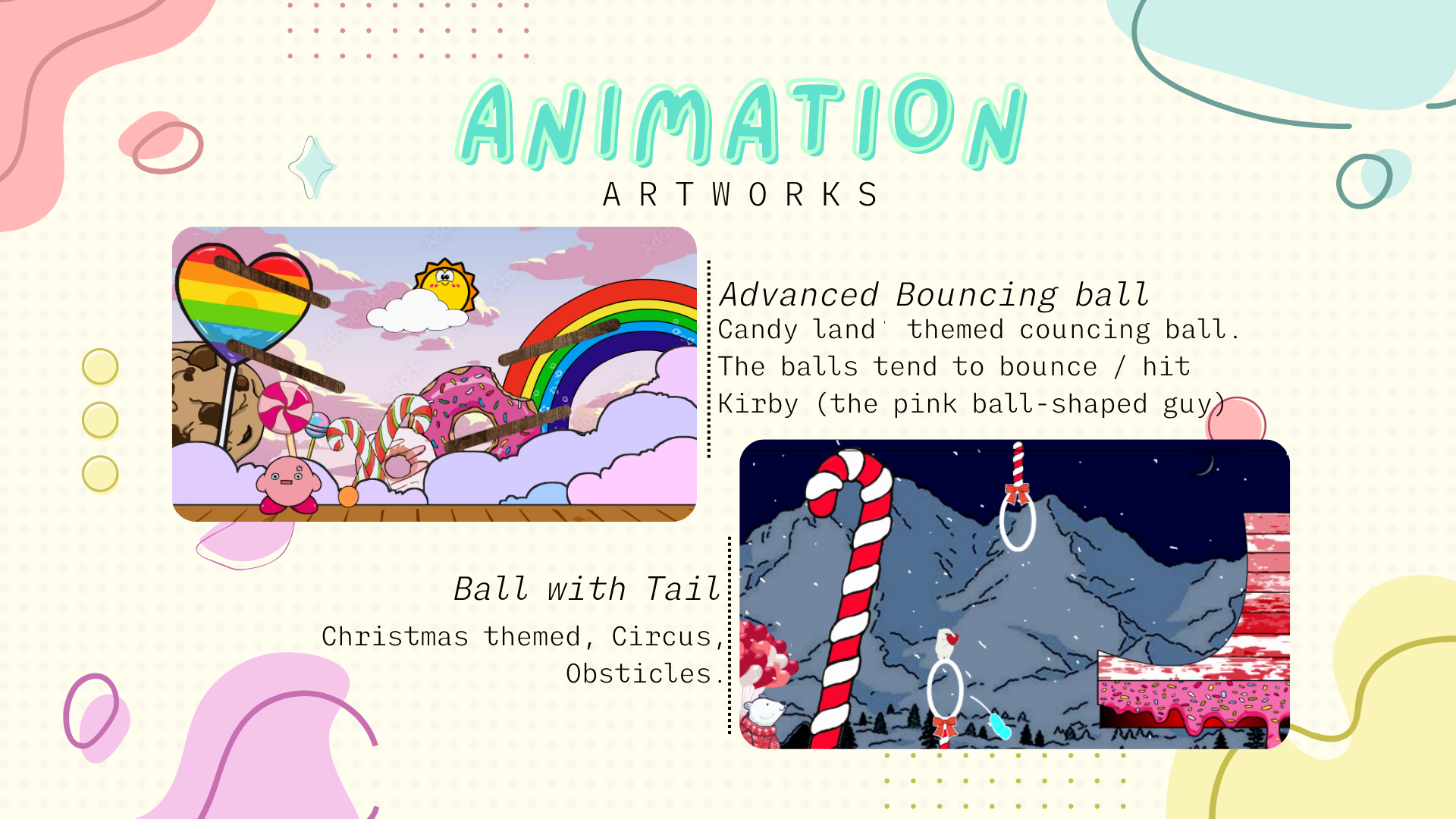 ANIMATION
ARTWORKS

Advanced Bouncing ball
Candy land' themed councing ball. The balls tend to bounce / hit Kirby (the pink ball-shaped guy)

Ball with Tail
Christmas themed, Circus, Obsticles.